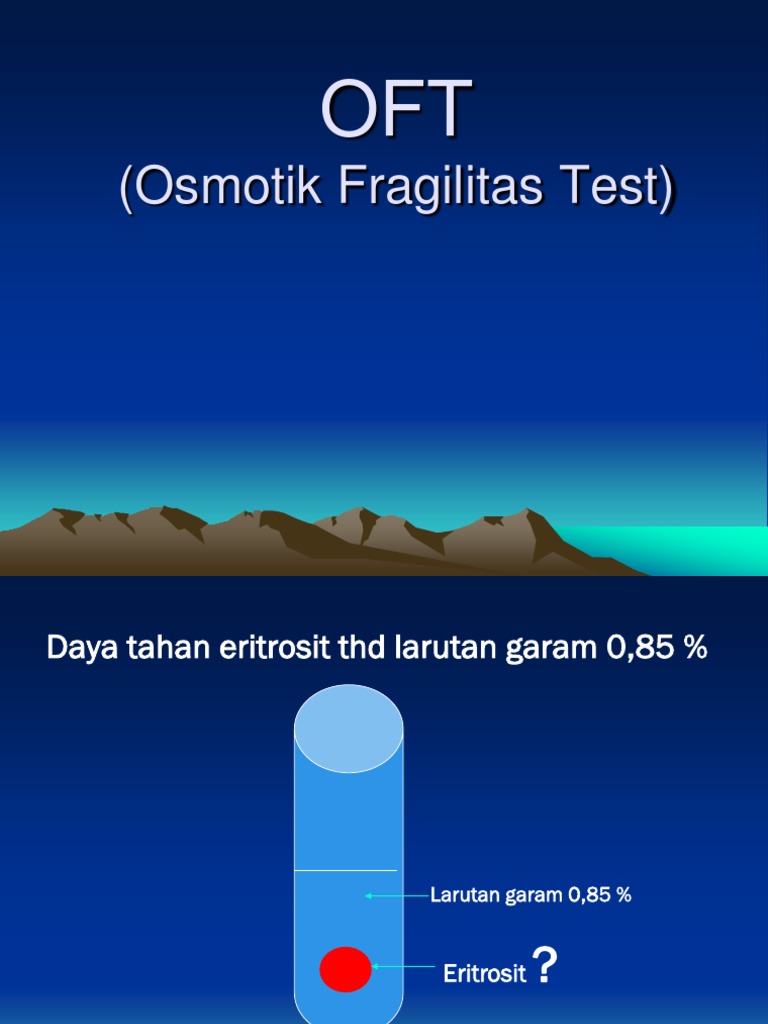 OFT
(Osmotik Fragilitas Test)

Daya tahan eritrosit thd larutan garam 0,85 %

Larutan garam 0,85 %

Eritrosit ?